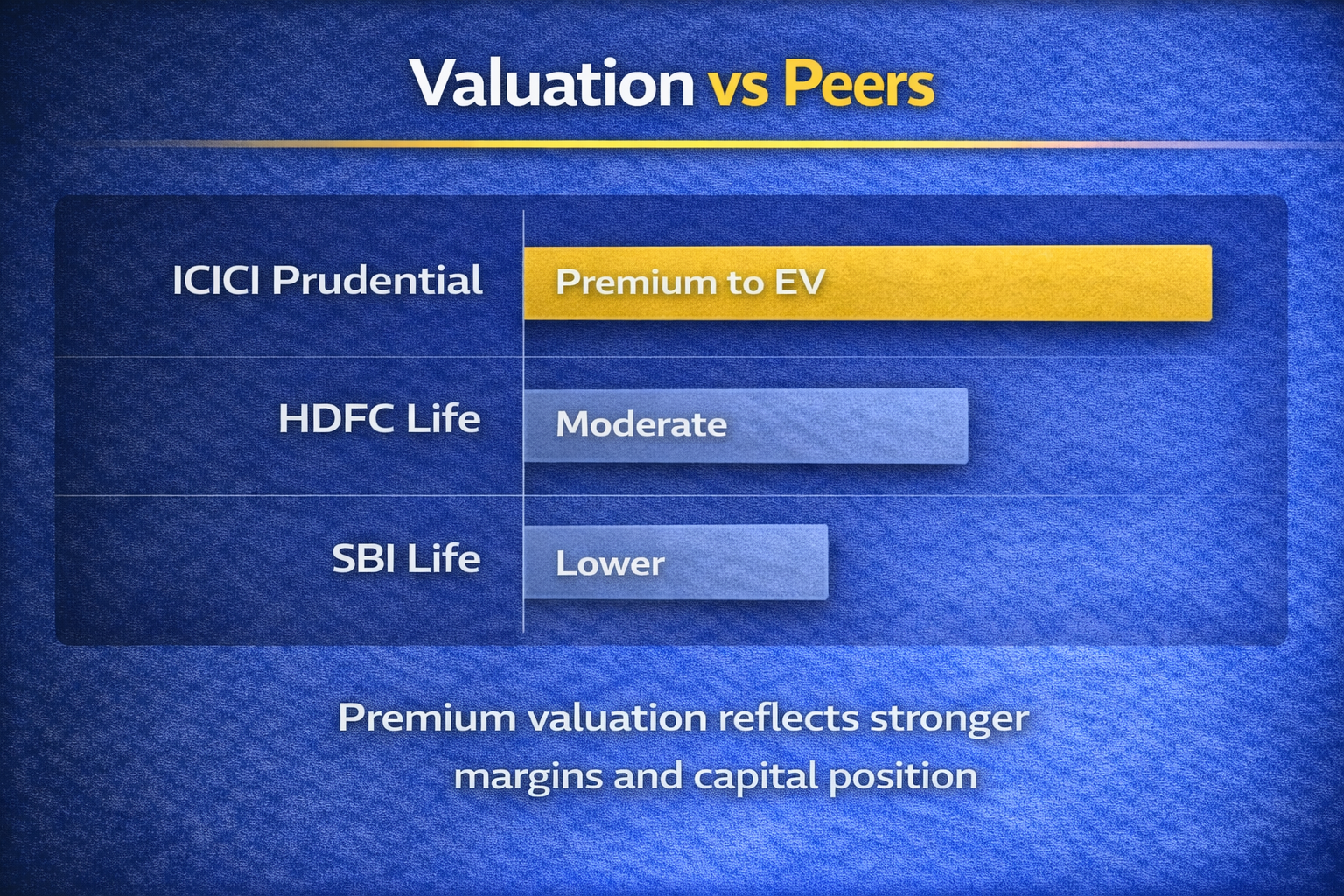 Valuation vs Peers

ICICI Prudential
Premium to EV

HDFC Life
Moderate

SBI Life
Lower

Premium valuation reflects stronger margins and capital position